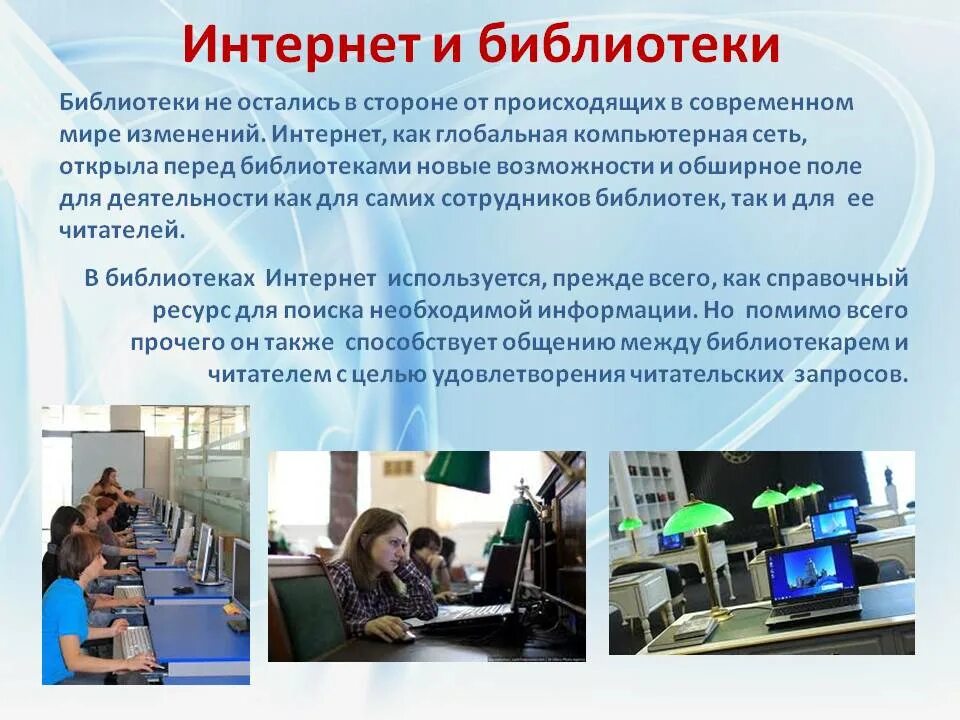 Интернет и библиотеки

Библиотеки не остались в стороне от происходящих в современном мире изменений. Интернет, как глобальная компьютерная сеть, открыла перед библиотеками новые возможности и обширное поле для деятельности как для самих сотрудников библиотек, так и для ее читателей.

В библиотеках Интернет используется, прежде всего, как справочный ресурс для поиска необходимой информации. Но помимо всего прочего он также способствует общению между библиотекарем и читателем с целью удовлетворения читательских запросов.